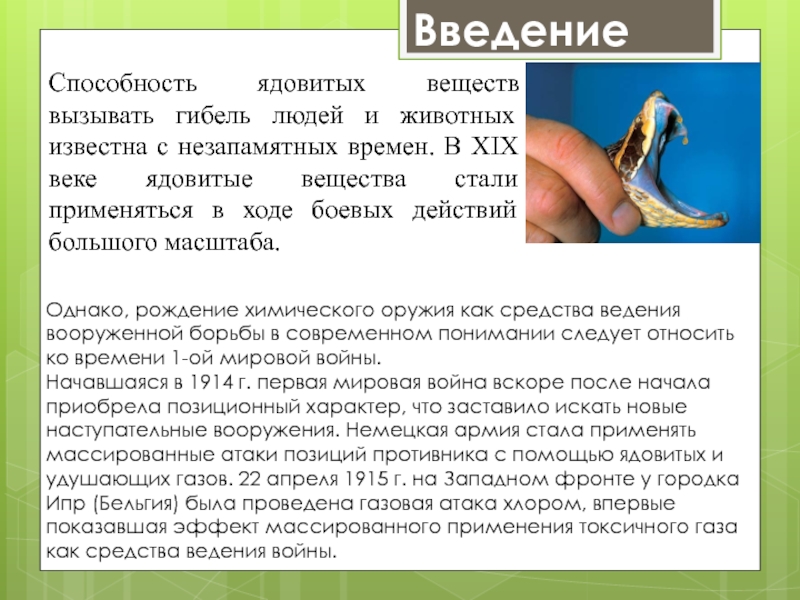 Введение

Способность ядовитых веществ вызывать гибель людей и животных известна с незапамятных времен. В XIX веке ядовитые вещества стали применяться в ходе боевых действий большого масштаба.

Однако, рождение химического оружия как средства ведения вооруженной борьбы в современном понимании следует относить ко времени 1-ой мировой войны.
Начавшаяся в 1914 г. первая мировая война вскоре после начала приобрела позиционный характер, что заставило искать новые наступательные вооружения. Немецкая армия стала применять массированные атаки позиций противника с помощью ядовитых и удушающих газов. 22 апреля 1915 г. на Западном фронте у городка Ипр (Бельгия) была проведена газовая атака хлором, впервые показавшая эффект массированного применения токсичного газа как средства ведения войны.